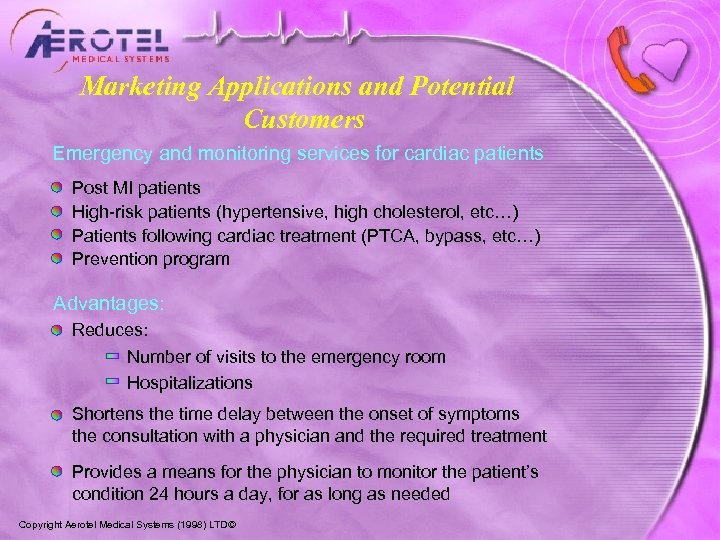 AEROTEL
MEDICAL SYSTEMS

Marketing Applications and Potential Customers

Emergency and monitoring services for cardiac patients

Post MI patients
High-risk patients (hypertensive, high cholesterol, etc…)
Patients following cardiac treatment (PTCA, bypass, etc…)
Prevention program

Advantages:

Reduces:
Number of visits to the emergency room
Hospitalizations

Shortens the time delay between the onset of symptoms the consultation with a physician and the required treatment

Provides a means for the physician to monitor the patient's condition 24 hours a day, for as long as needed

Copyright Aerotel Medical Systems (1998) LTD©